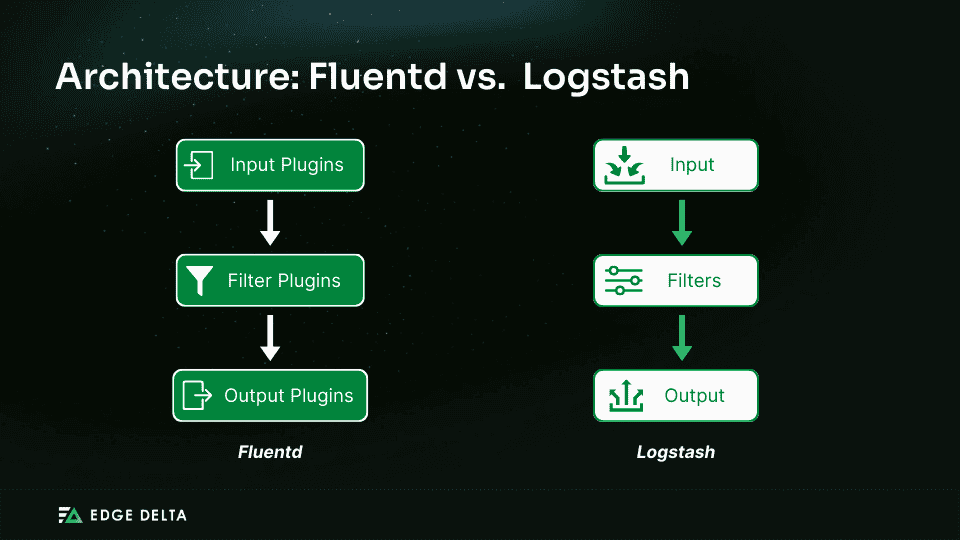 Architecture: Fluentd vs. Logstash

Input Plugins

Filter Plugins

Output Plugins

Fluentd

Input

Filters

Output

Logstash

EDGE DELTA